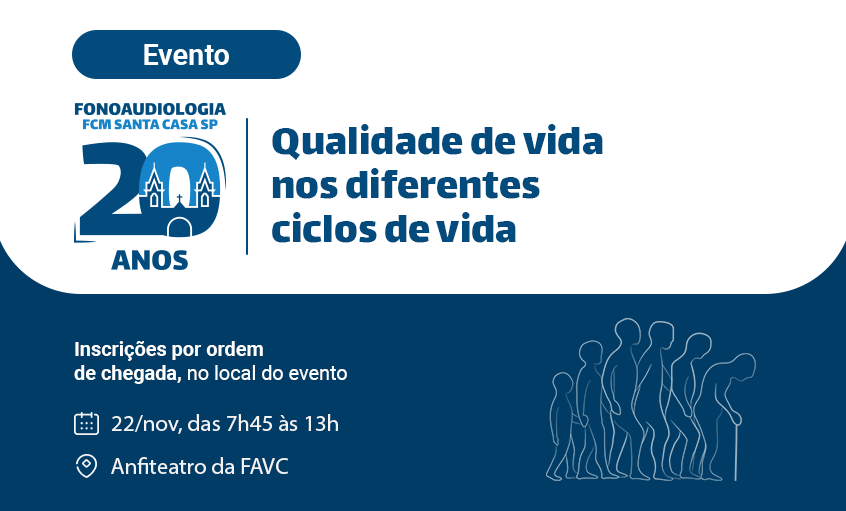 Evento

FONOAUDIOLOGIA
FCM SANTA CASA SP
20
ANOS

Qualidade de vida nos diferentes ciclos de vida

Inscrições por ordem de chegada, no local do evento

22/nov, das 7h45 às 13h

Anfiteatro da FAVC